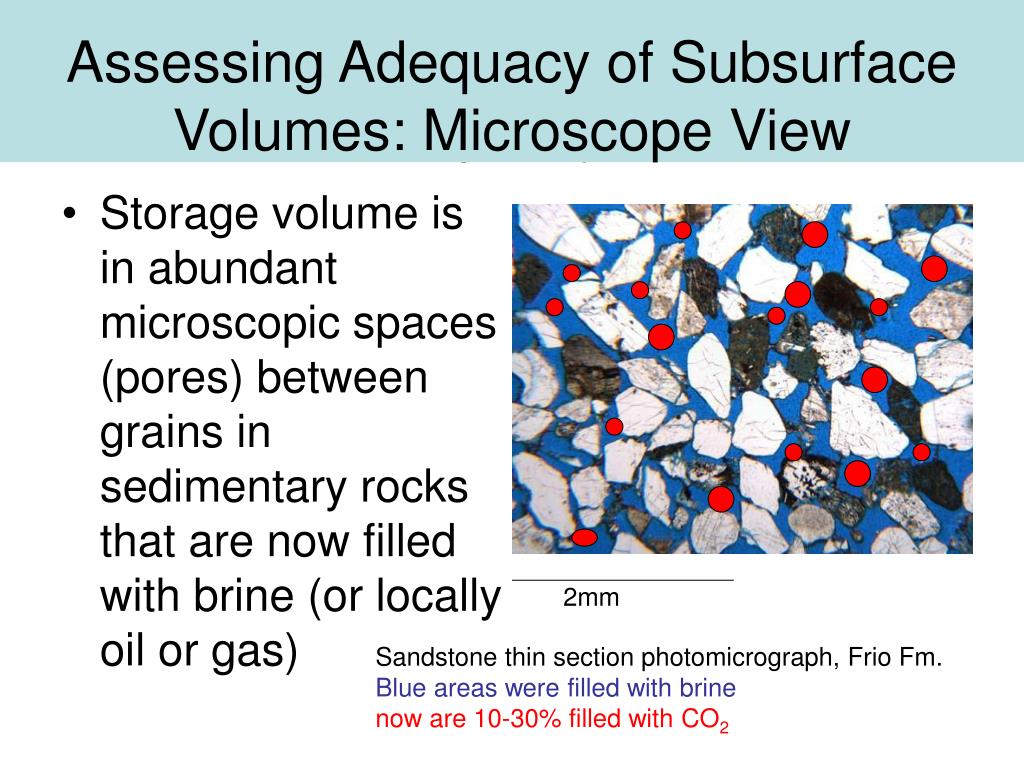 Assessing Adequacy of Subsurface Volumes: Microscope View

• Storage volume is in abundant microscopic spaces (pores) between grains in sedimentary rocks that are now filled with brine (or locally oil or gas)

2mm

Sandstone thin section photomicrograph, Frio Fm.
Blue areas were filled with brine
now are 10-30% filled with $CO_2$